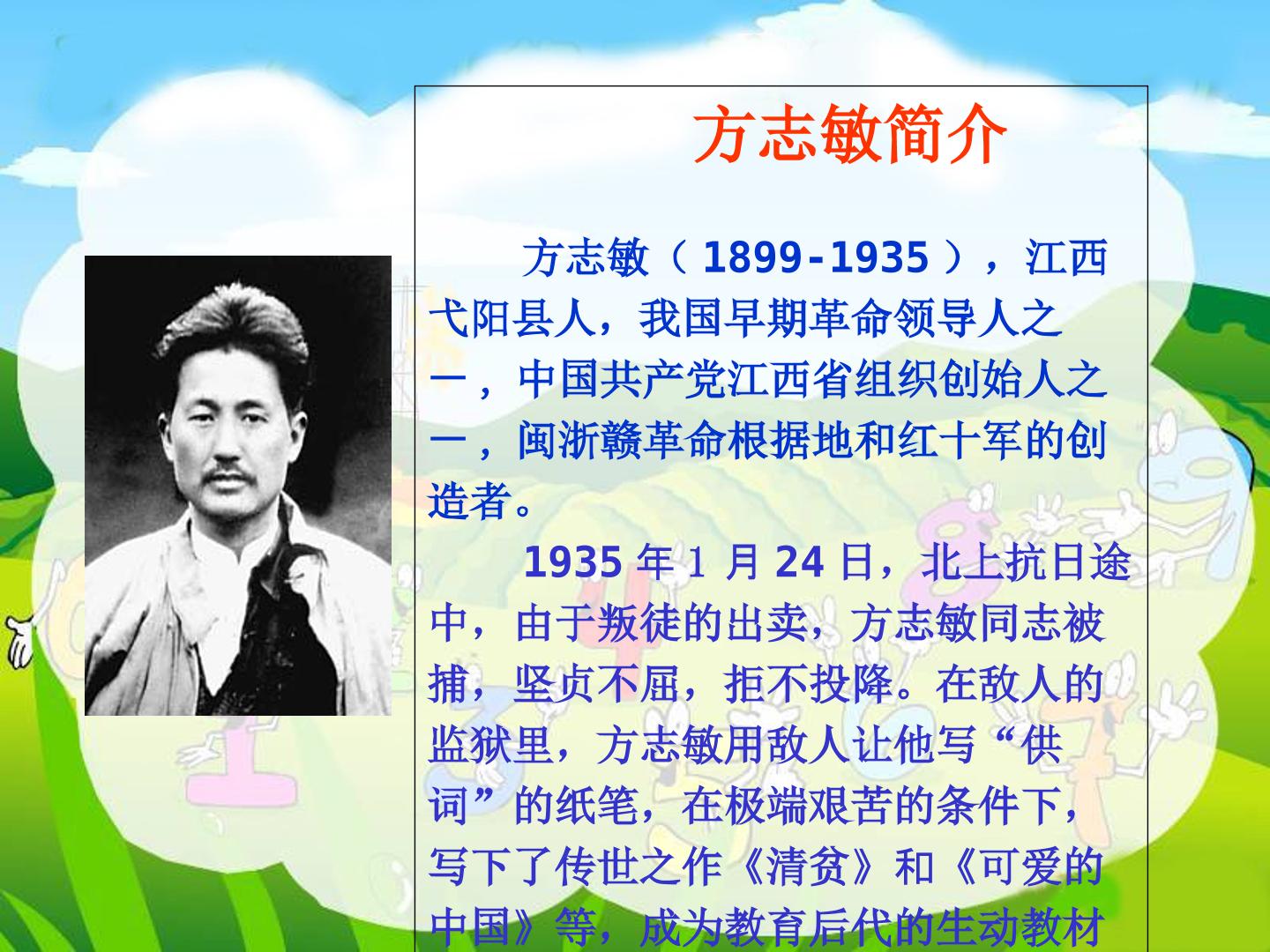 方志敏简介

方志敏（1899-1935），江西弋阳县人，我国早期革命领导人之一，中国共产党江西省组织创始人之一，闽浙赣革命根据地和红十军的创造者。

1935年1月24日，北上抗日途中，由于叛徒的出卖，方志敏同志被捕，坚贞不屈，拒不投降。在敌人的监狱里，方志敏用敌人让他写“供词”的纸笔，在极端艰苦的条件下，写下了传世之作《清贫》和《可爱的中国》等，成为教育后代的生动教材